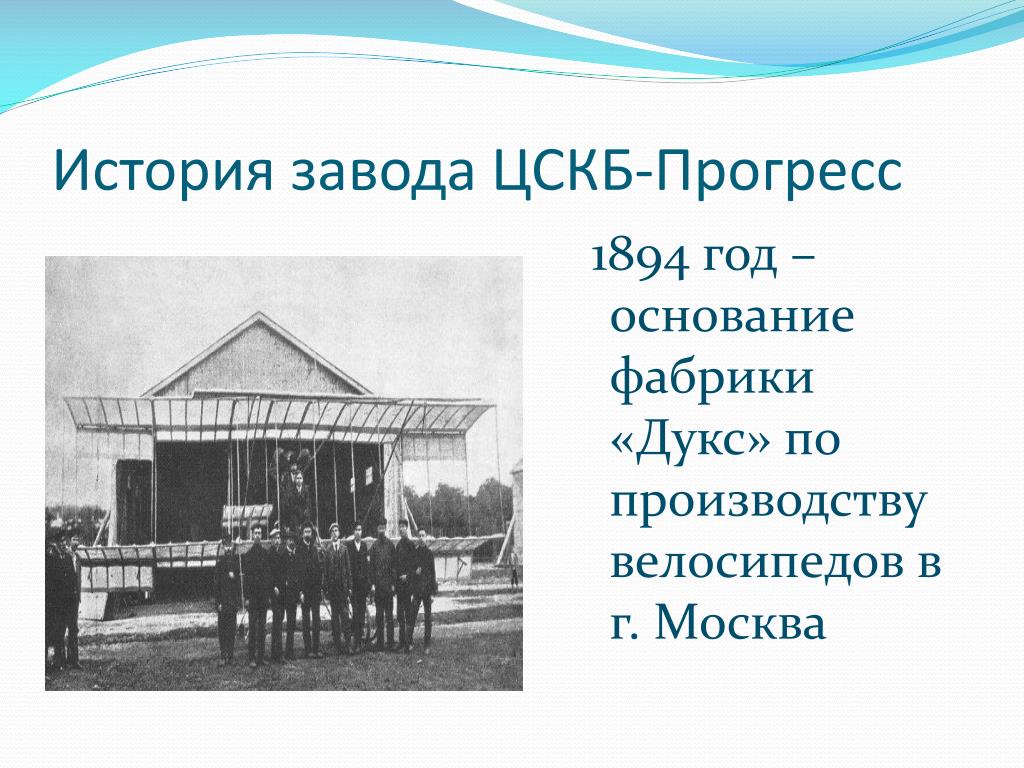 История завода ЦСКБ-Прогресс

1894 год – основание фабрики «Дукс» по производству велосипедов в г. Москва